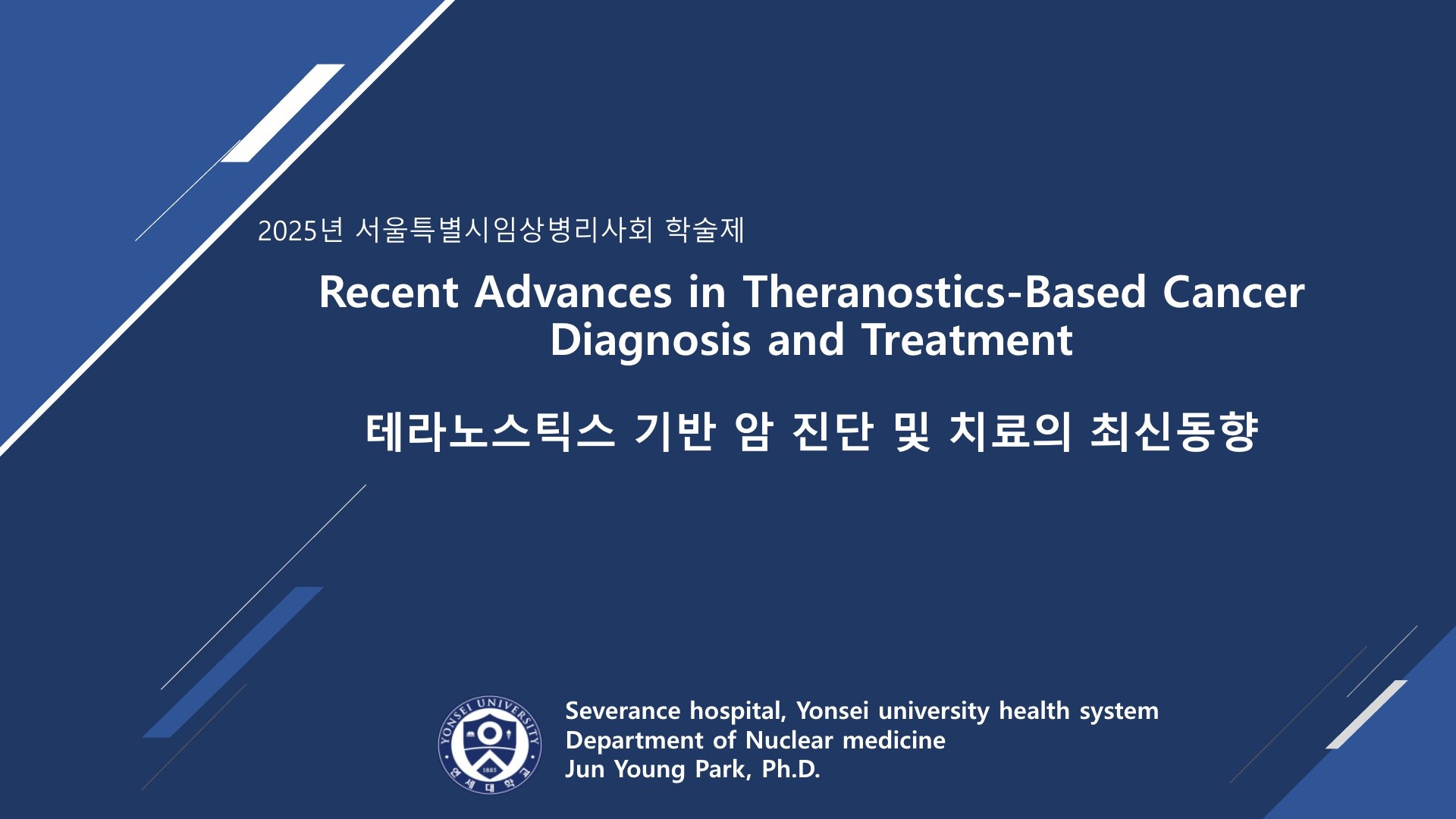 2025년 서울특별시임상병리사회 학술제

Recent Advances in Theranostics-Based Cancer Diagnosis and Treatment

테라노스틱스 기반 암 진단 및 치료의 최신동향

YONSEI UNIVERSITY
1885
연세대학교

Severance hospital, Yonsei university health system
Department of Nuclear medicine
Jun Young Park, Ph.D.